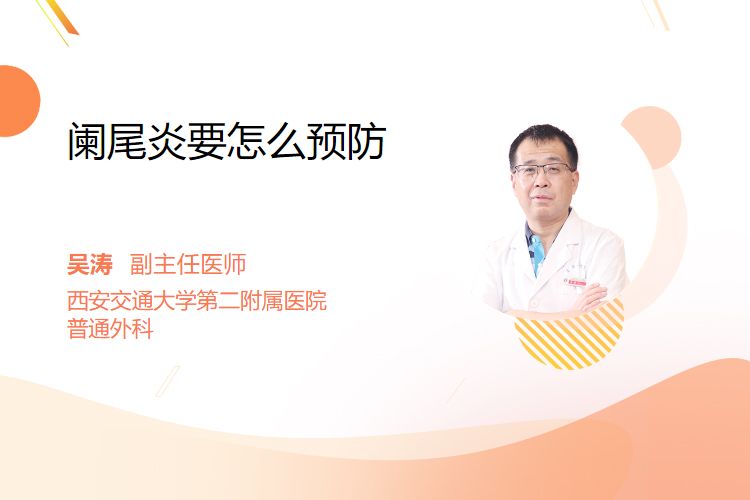 阑尾炎要怎么预防

吴涛 副主任医师
西安交通大学第二附属医院
普通外科